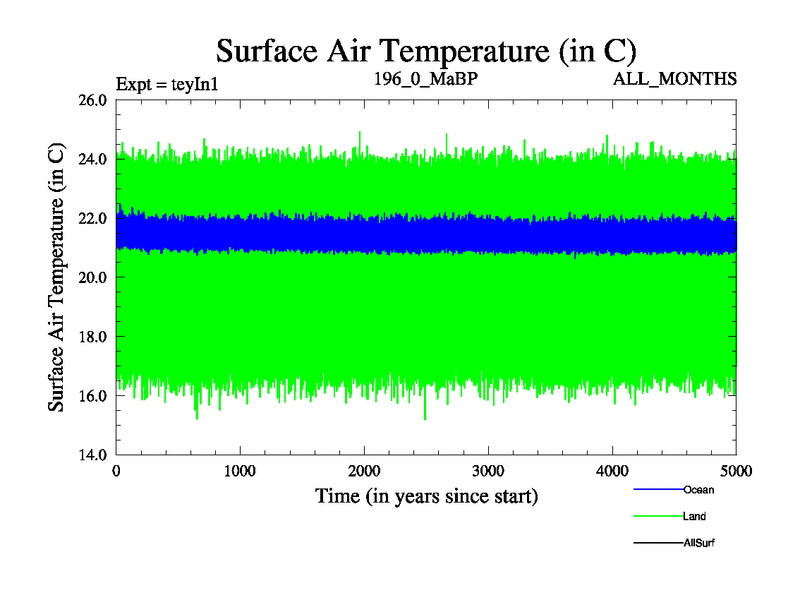 Surface Air Temperature (in C)

Expt = teyIn1

196_0_MaBP

ALL_MONTHS

Surface Air Temperature (in C)

26.0
24.0
22.0
20.0
18.0
16.0
14.0

0
1000
2000
3000
4000
5000

Time (in years since start)

Ocean
Land
AllSurf